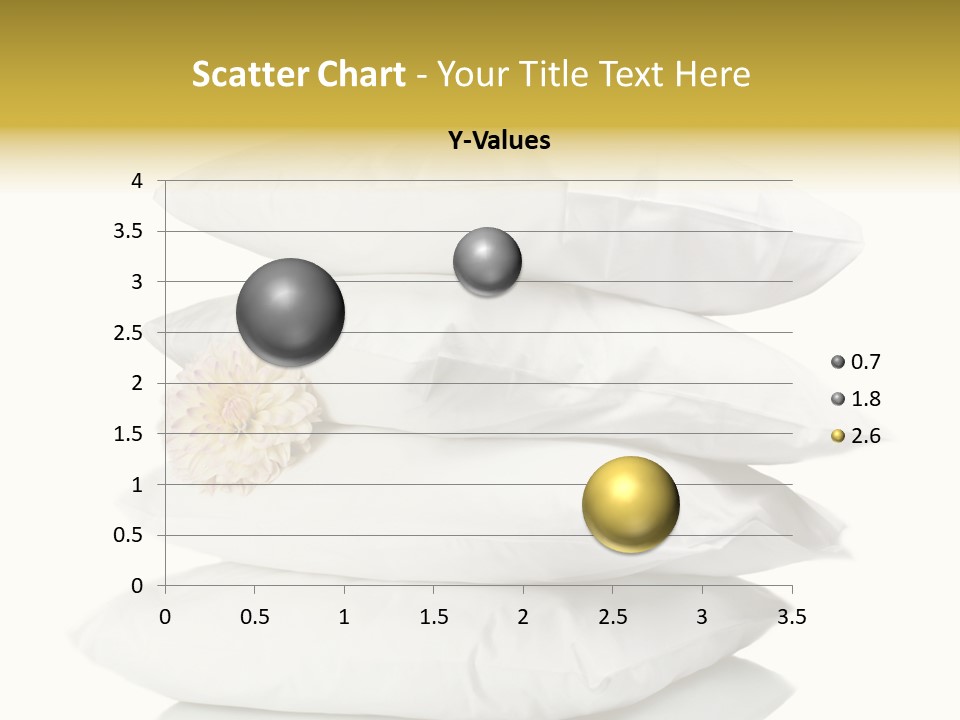 Scatter Chart - Your Title Text Here

Y-Values

4
3.5
3
2.5
2
1.5
1
0.5
0

0 0.5 1 1.5 2 2.5 3 3.5

0.7
1.8
2.6